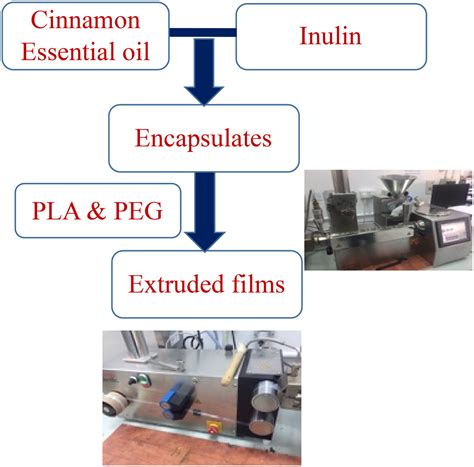 Cinnamon Essential oil

Inulin

Encapsulates

PLA & PEG

Extruded films